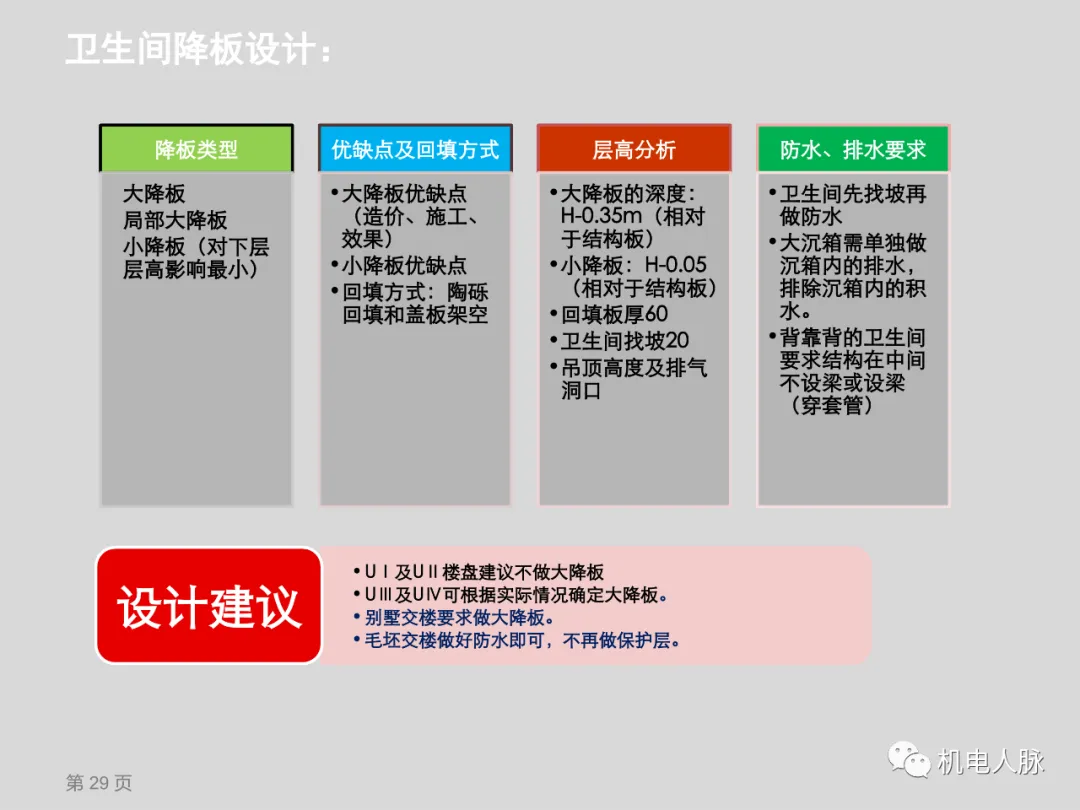 卫生间降板设计：

降板类型

大降板
局部大降板
小降板（对下层层高影响最小）

优缺点及回填方式

•大降板优缺点（造价、施工、效果）
•小降板优缺点
•回填方式：陶砾回填和盖板架空

层高分析

•大降板的深度：H-0.35m（相对于结构板）
•小降板：H-0.05（相对于结构板）
•回填板厚60
•卫生间找坡20
•吊顶高度及排气洞口

防水、排水要求

•卫生间先找坡再做防水
•大沉箱需单独做沉箱内的排水，排除沉箱内的积水。
•背靠背的卫生间要求结构在中间不设梁或设梁（穿套管）

设计建议

•UⅠ及UⅡ楼盘建议不做大降板
•UⅢ及UⅣ可根据实际情况确定大降板。
•别墅交楼要求做大降板。
•毛坯交楼做好防水即可，不再做保护层。

第 29 页

机电人脉